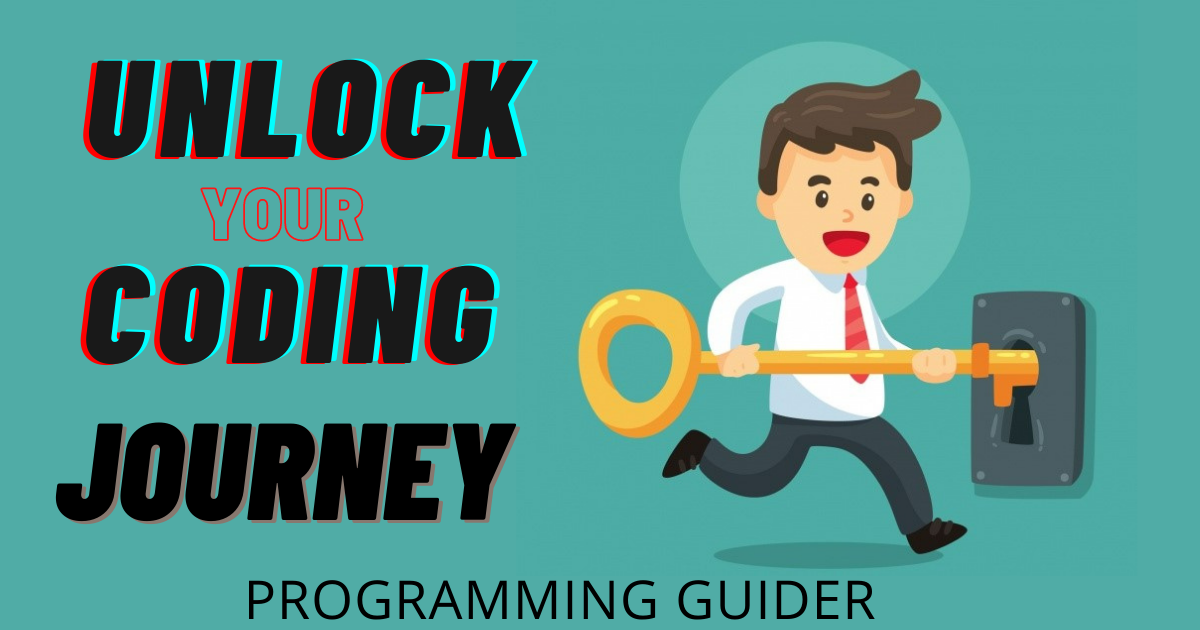 UNLOCK
YOUR
CODING
JOURNEY

PROGRAMMING GUIDER